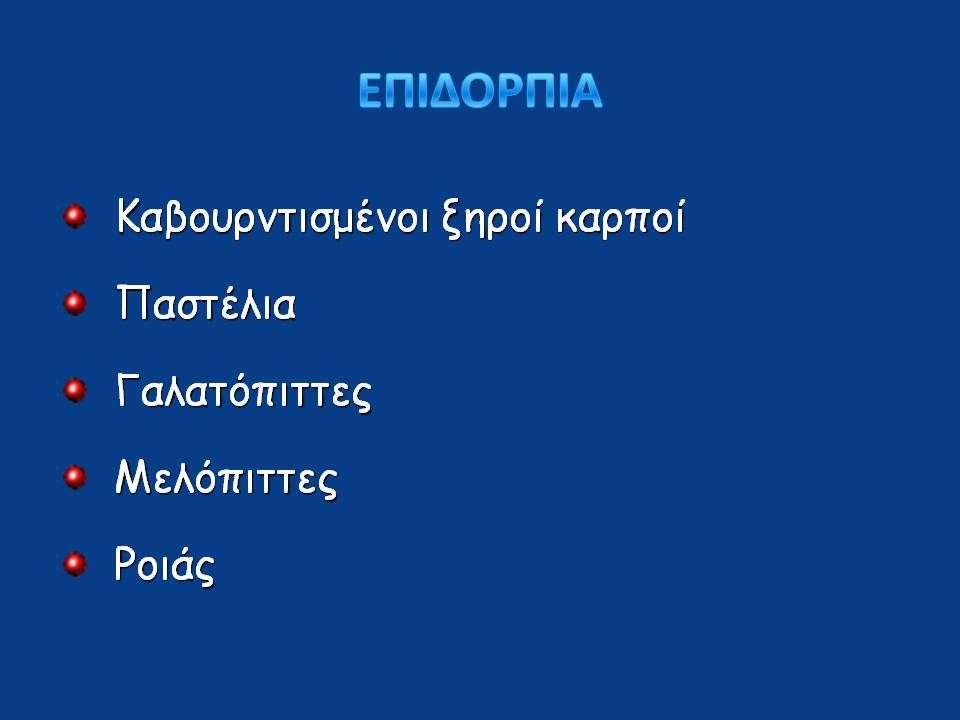 ΕΠΙΔΟΡΠΙΑ

Καβουρντισμένοι ξηροί καρποί

Παστέλια

Γαλατόπιττες

Μελόπιττες

Ροιάς